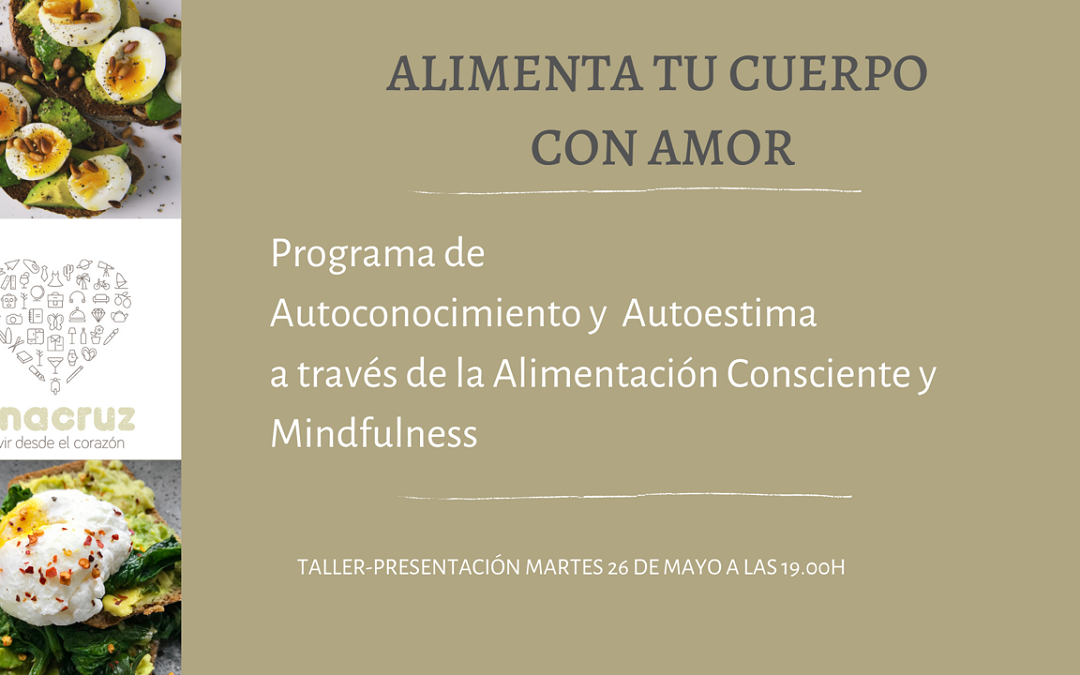 nacruz
vir desde el corazón

ALIMENTA TU CUERPO
CON AMOR

Programa de
Autoconocimiento y Autoestima
a través de la Alimentación Consciente y
Mindfulness

TALLER-PRESENTACIÓN MARTES 26 DE MAYO A LAS 19.00H